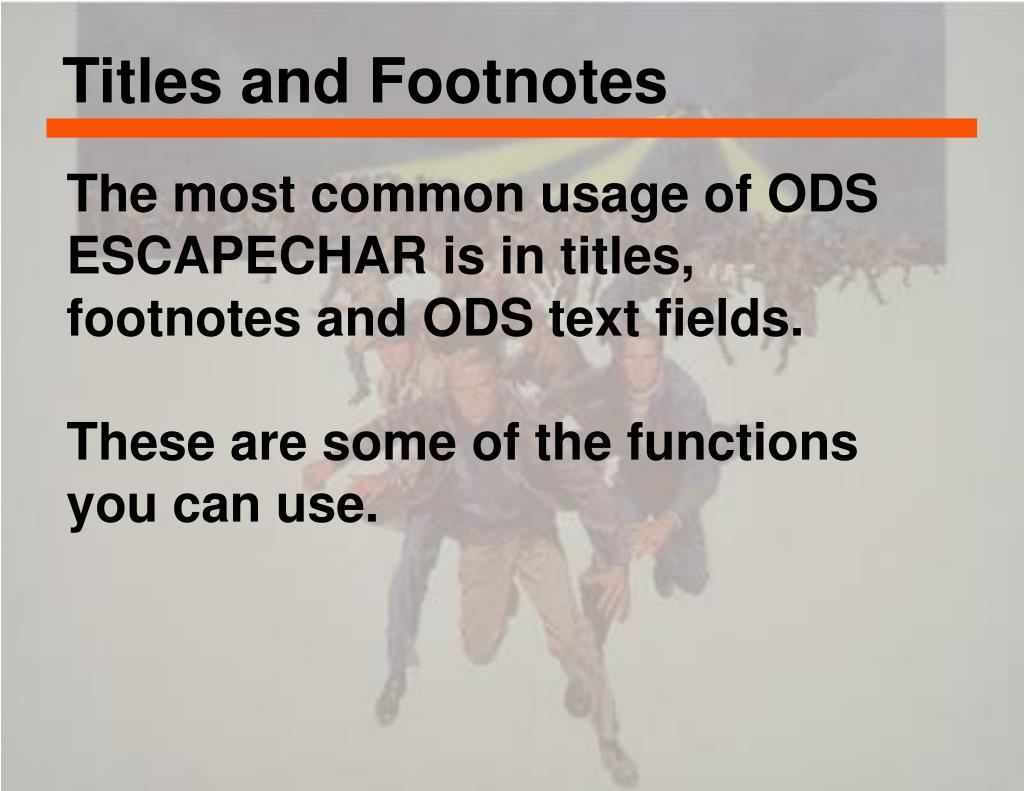 Titles and Footnotes

The most common usage of ODS ESCAPECHAR is in titles, footnotes and ODS text fields.

These are some of the functions you can use.